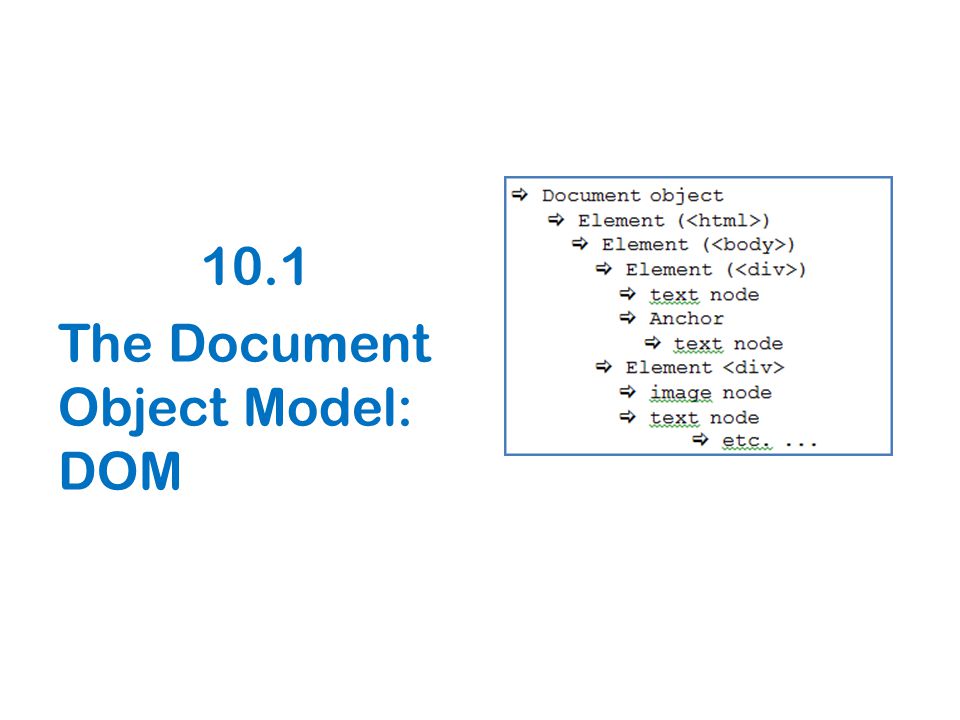 10.1
The Document Object Model: DOM

⇨ Document object
⇨ Element (<html>)
⇨ Element (<body>)
⇨ Element (<div>)
⇨ text node
⇨ Anchor
⇨ text node
⇨ Element <div>
⇨ image node
⇨ text node
⇨ etc. ...